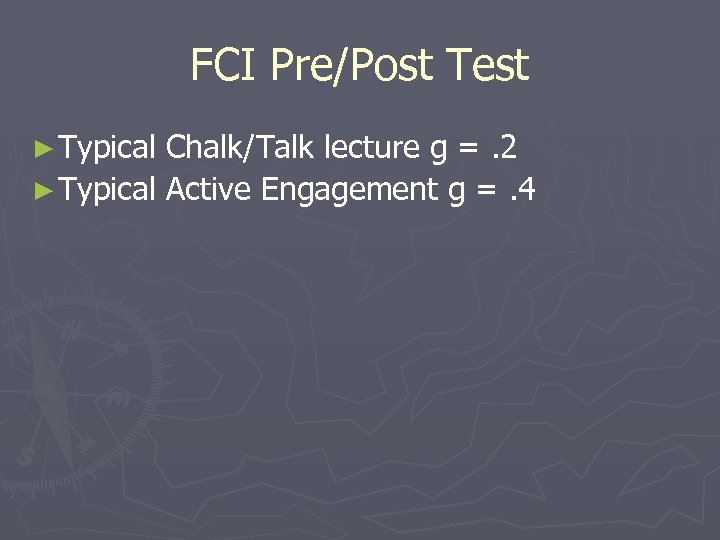 FCI Pre/Post Test

►Typical Chalk/Talk lecture g = .2
►Typical Active Engagement g = .4